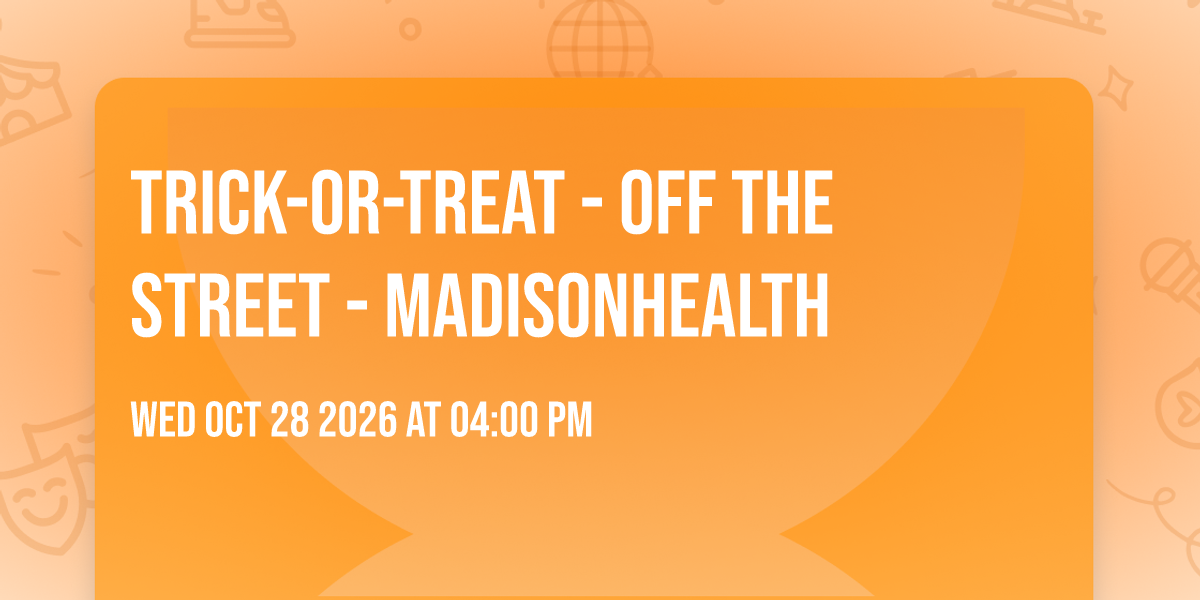 TRICK-OR-TREAT - OFF THE STREET - MADISONHEALTH

WED OCT 28 2026 AT 04:00 PM